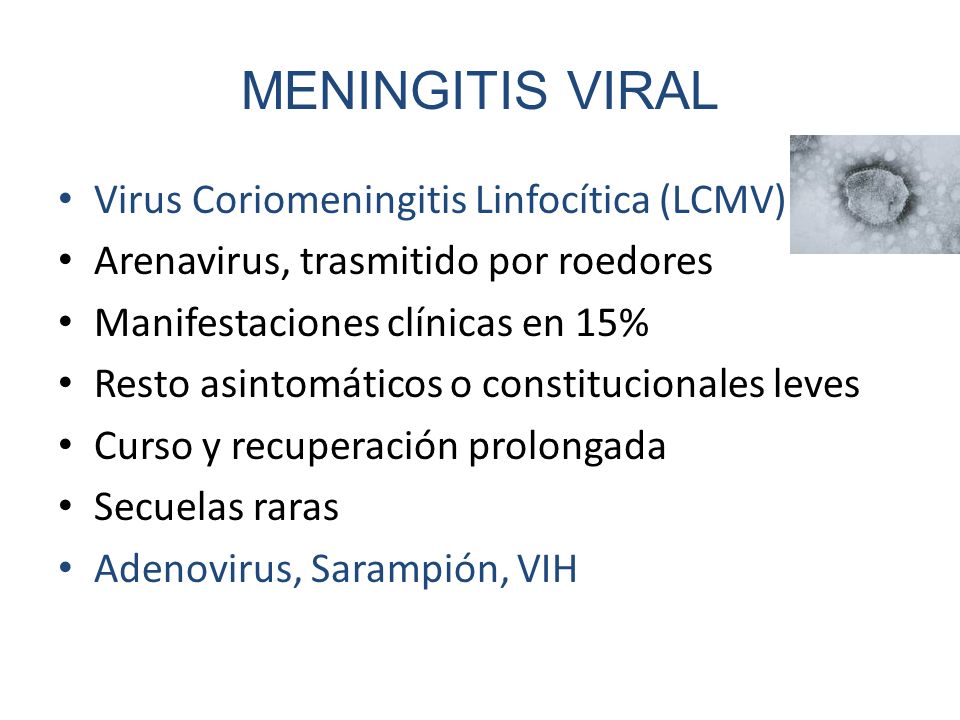 MENINGITIS VIRAL

• Virus Coriomeningitis Linfocítica (LCMV)
• Arenavirus, trasmitido por roedores
• Manifestaciones clínicas en 15%
• Resto asintomáticos o constitucionales leves
• Curso y recuperación prolongada
• Secuelas raras
• Adenovirus, Sarampión, VIH